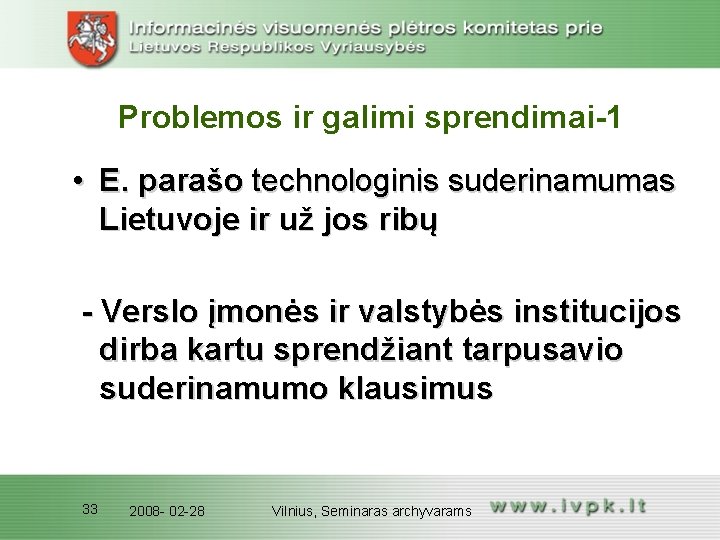 Informacinės visuomenės plėtros komitetas prie Lietuvos Respublikos Vyriausybės

Problemos ir galimi sprendimai-1

• E. parašo technologinis suderinamumas Lietuvoje ir už jos ribų

- Verslo įmonės ir valstybės institucijos dirba kartu sprendžiant tarpusavio suderinamumo klausimus

33 2008- 02-28 Vilnius, Seminaras archyvarams www.ivpk.lt